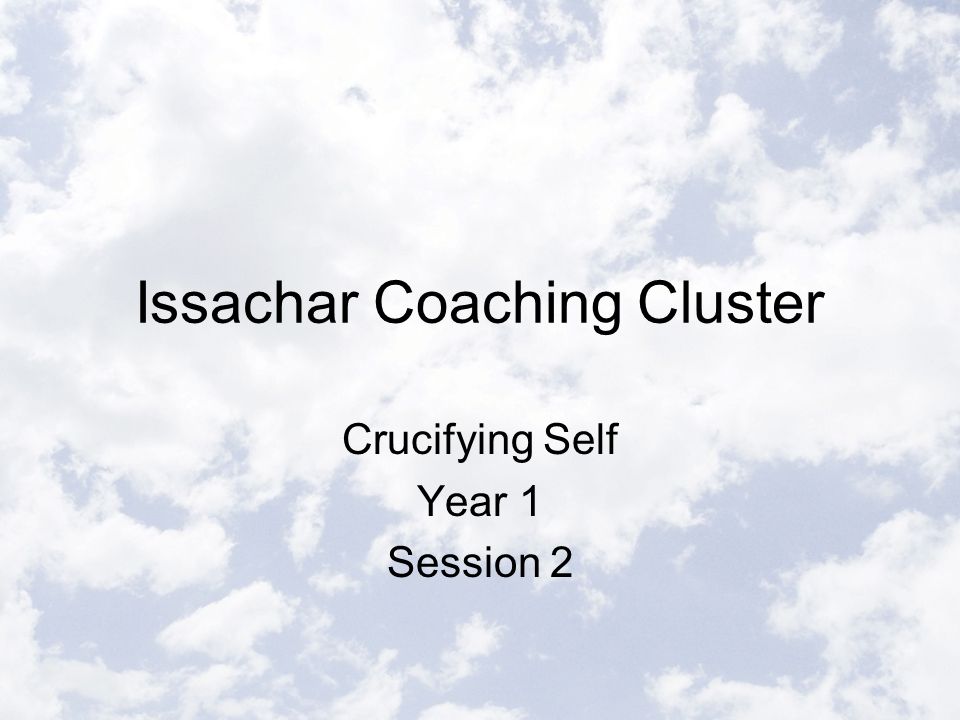 Issachar Coaching Cluster

Crucifying Self
Year 1
Session 2